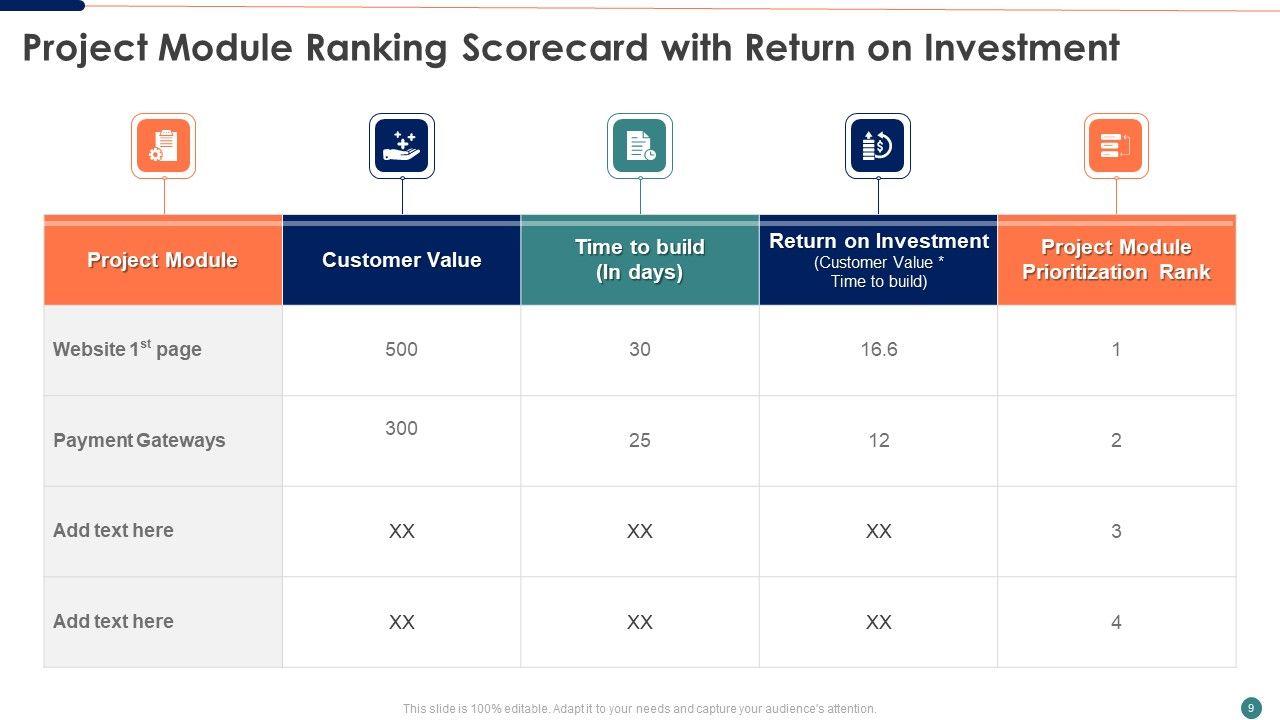 Project Module Ranking Scorecard with Return on Investment

| Project Module | Customer Value | Time to build (In days) | Return on Investment (Customer Value * Time to build) | Project Module Prioritization Rank |
|---|---|---|---|---|
| Website 1$^{st}$ page | 500 | 30 | 16.6 | 1 |
| Payment Gateways | 300 | 25 | 12 | 2 |
| Add text here | XX | XX | XX | 3 |
| Add text here | XX | XX | XX | 4 |

This slide is 100% editable. Adapt it to your needs and capture your audience's attention.

9